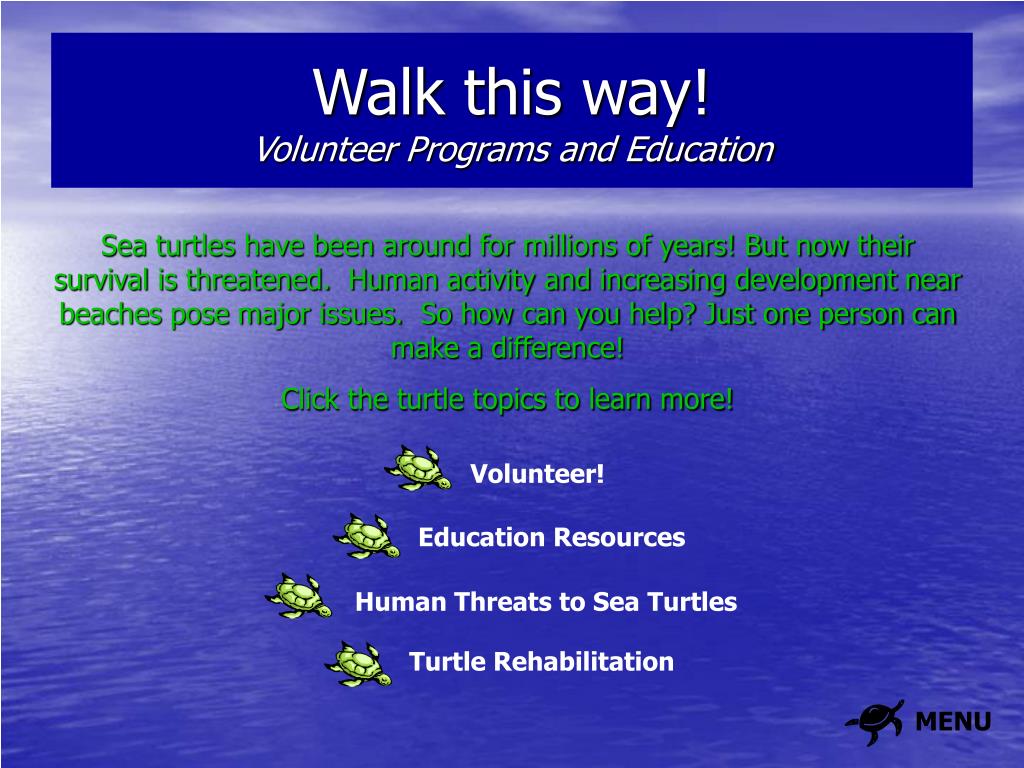 Walk this way!
Volunteer Programs and Education

Sea turtles have been around for millions of years! But now their survival is threatened. Human activity and increasing development near beaches pose major issues. So how can you help? Just one person can make a difference!

Click the turtle topics to learn more!

Volunteer!

Education Resources

Human Threats to Sea Turtles

Turtle Rehabilitation

MENU